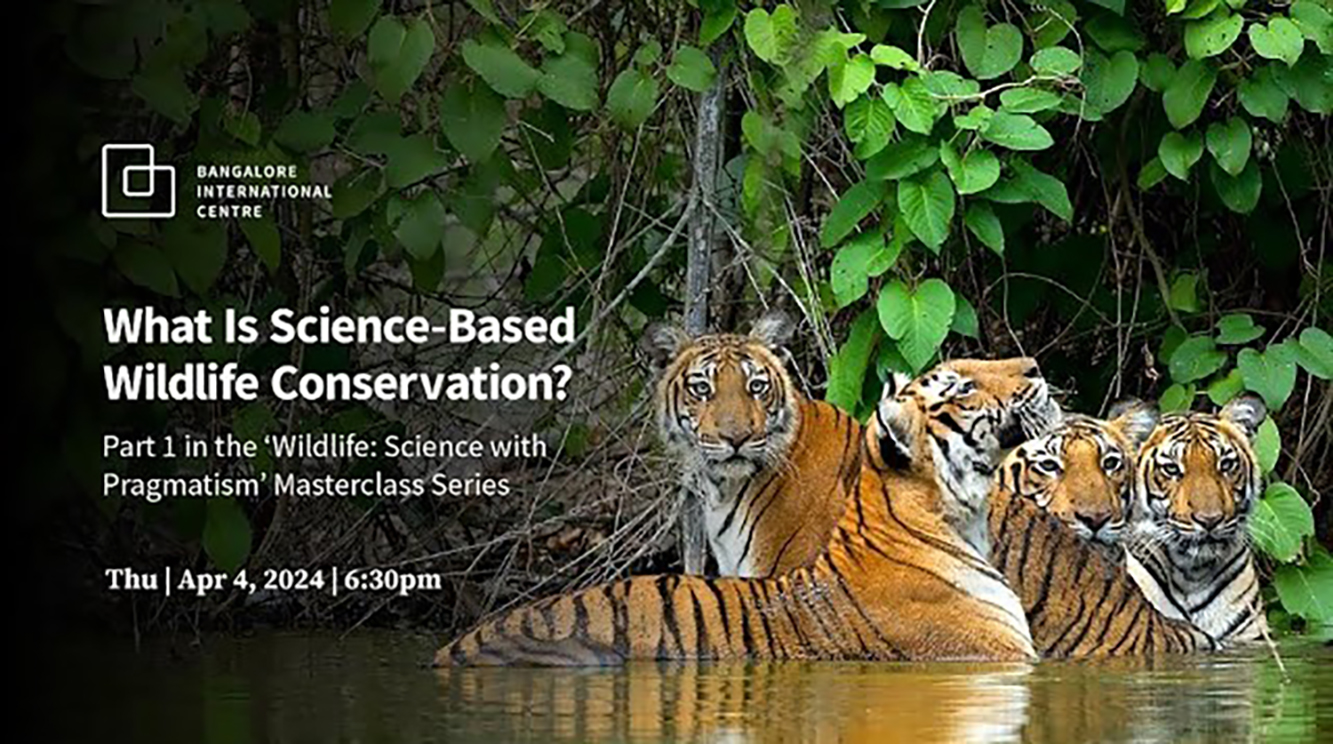 BANGALORE INTERNATIONAL CENTRE

What Is Science-Based Wildlife Conservation?

Part 1 in the ‘Wildlife: Science with Pragmatism’ Masterclass Series

Thu | Apr 4, 2024 | 6:30pm